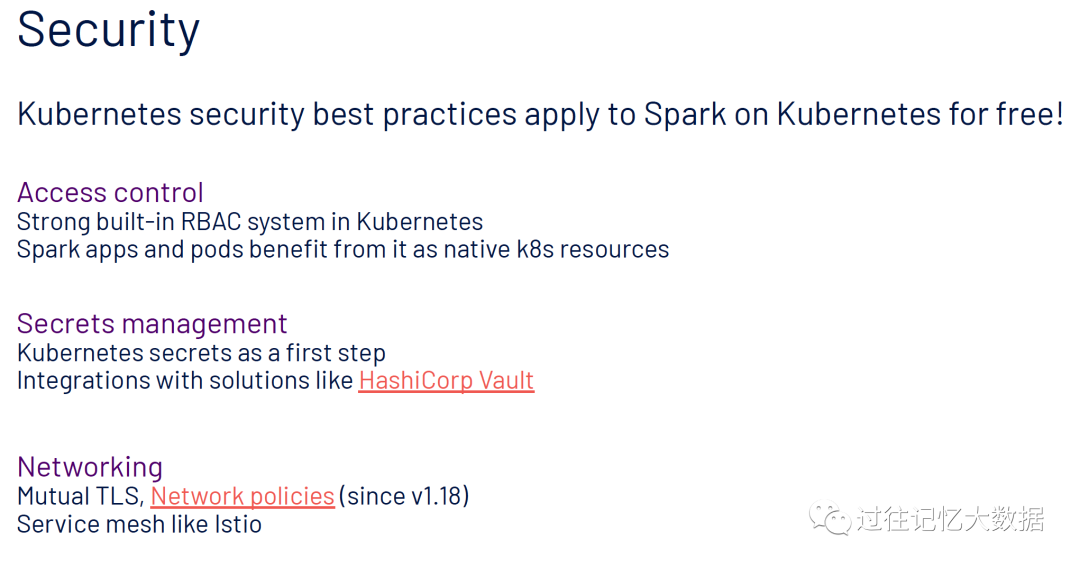 Security

Kubernetes security best practices apply to Spark on Kubernetes for free!

Access control
Strong built-in RBAC system in Kubernetes
Spark apps and pods benefit from it as native k8s resources

Secrets management
Kubernetes secrets as a first step
Integrations with solutions like HashiCorp Vault

Networking
Mutual TLS, Network policies (since v1.18)
Service mesh like Istio

过往记忆大数据